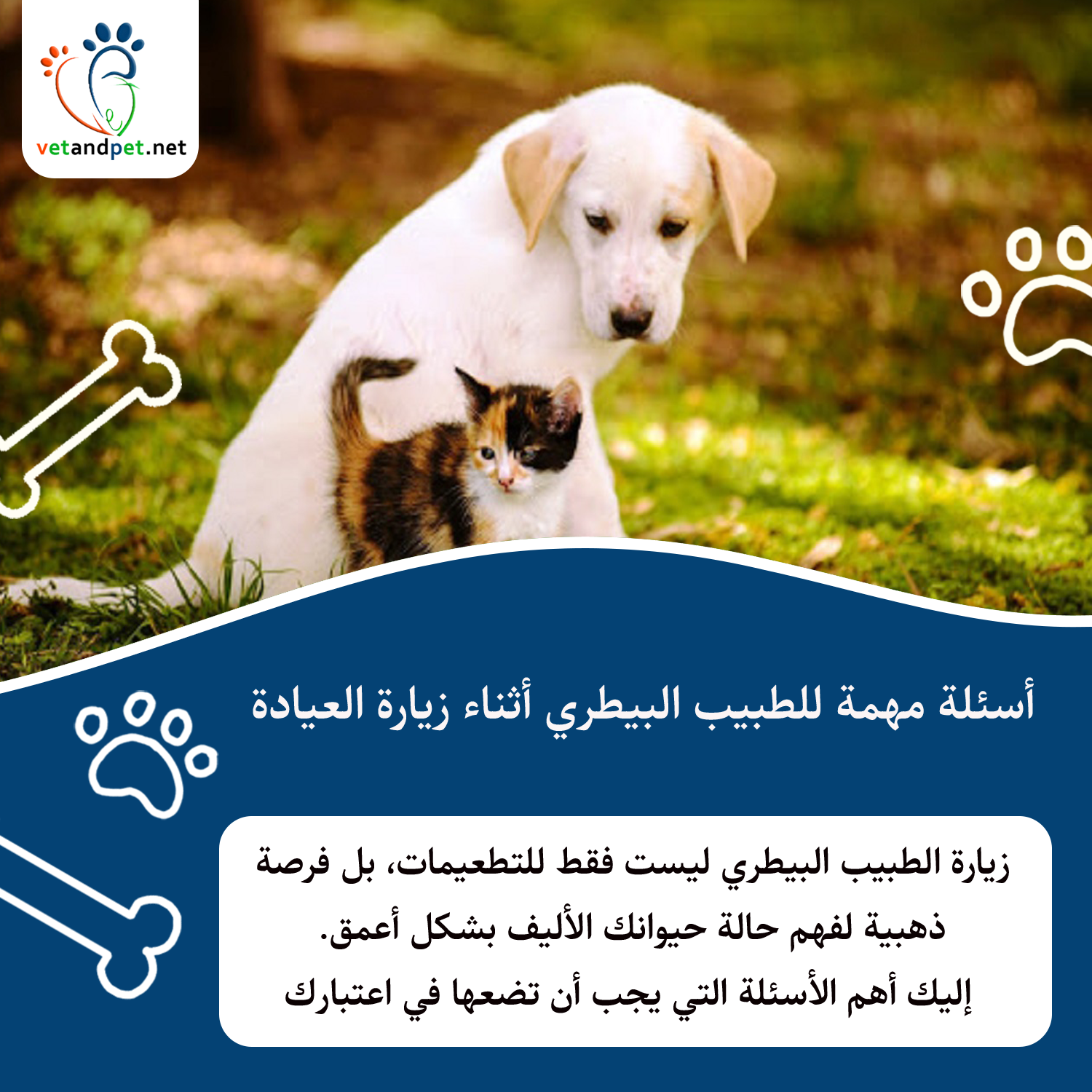 vetandpet.net

أسئلة مهمة للطبيب البيطري أثناء زيارة العيادة

زيارة الطبيب البيطري ليست فقط للتطعيمات، بل فرصة ذهبية لفهم حالة حيوانك الأليف بشكل أعمق.
إليك أهم الأسئلة التي يجب أن تضعها في اعتبارك